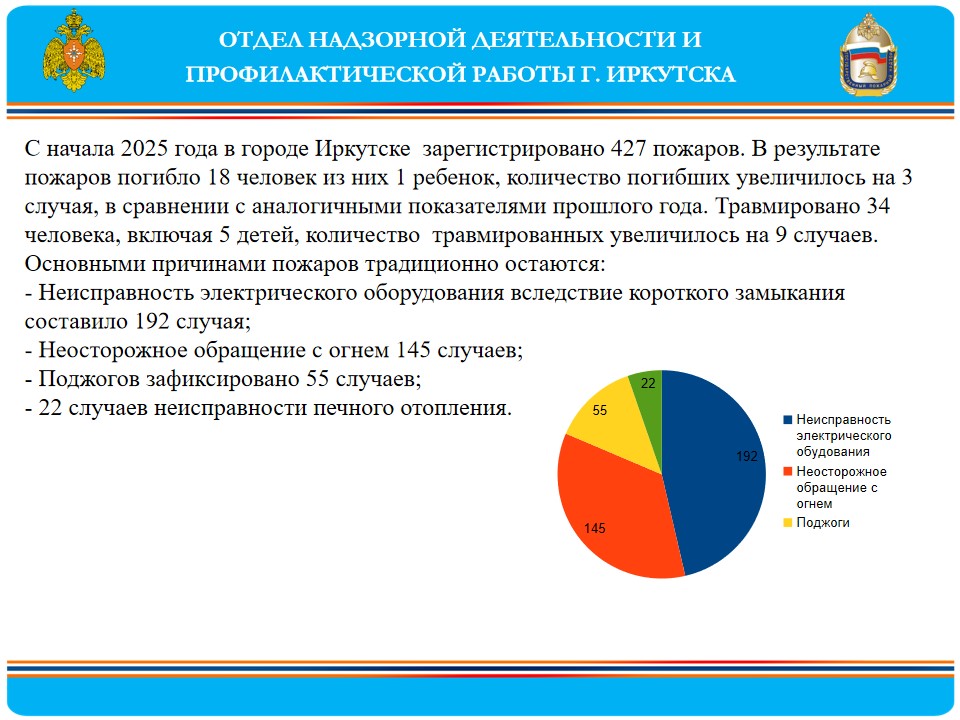 ОТДЕЛ НАДЗОРНОЙ ДЕЯТЕЛЬНОСТИ И ПРОФИЛАКТИЧЕСКОЙ РАБОТЫ Г. ИРКУТСКА

С начала 2025 года в городе Иркутске зарегистрировано 427 пожаров. В результате пожаров погибло 18 человек из них 1 ребенок, количество погибших увеличилось на 3 случая, в сравнении с аналогичными показателями прошлого года. Травмировано 34 человека, включая 5 детей, количество травмированных увеличилось на 9 случаев.
Основными причинами пожаров традиционно остаются:
- Неисправность электрического оборудования вследствие короткого замыкания составило 192 случая;
- Неосторожное обращение с огнем 145 случаев;
- Поджогов зафиксировано 55 случаев;
- 22 случаев неисправности печного отопления.

22
55
192
145

Неисправность электрического обудования
Неосторожное обращение с огнем
Поджоги